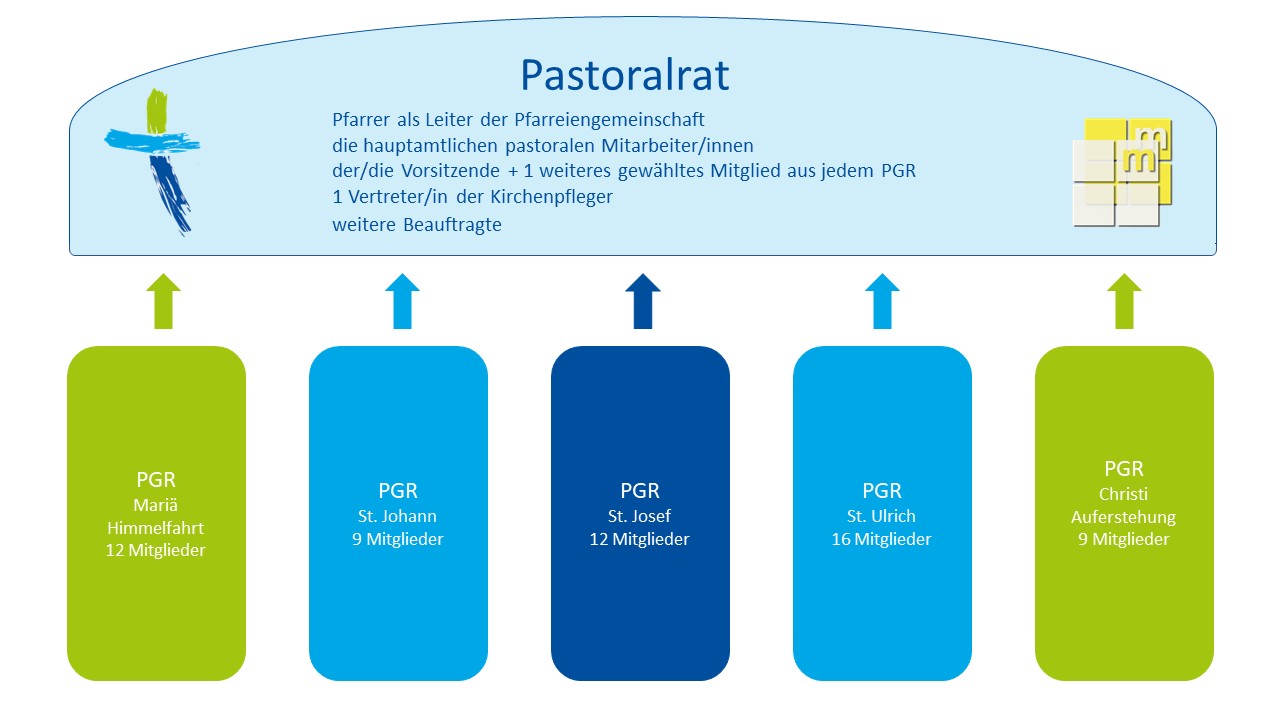 Pastoralrat

Pfarrer als Leiter der Pfarreiengemeinschaft
die hauptamtlichen pastoralen Mitarbeiter/innen
der/die Vorsitzende + 1 weiteres gewähltes Mitglied aus jedem PGR
1 Vertreter/in der Kirchenpfleger
weitere Beauftragte

m
m

PGR
Mariä
Himmelfahrt
12 Mitglieder

PGR
St. Johann
9 Mitglieder

PGR
St. Josef
12 Mitglieder

PGR
St. Ulrich
16 Mitglieder

PGR
Christi
Auferstehung
9 Mitglieder